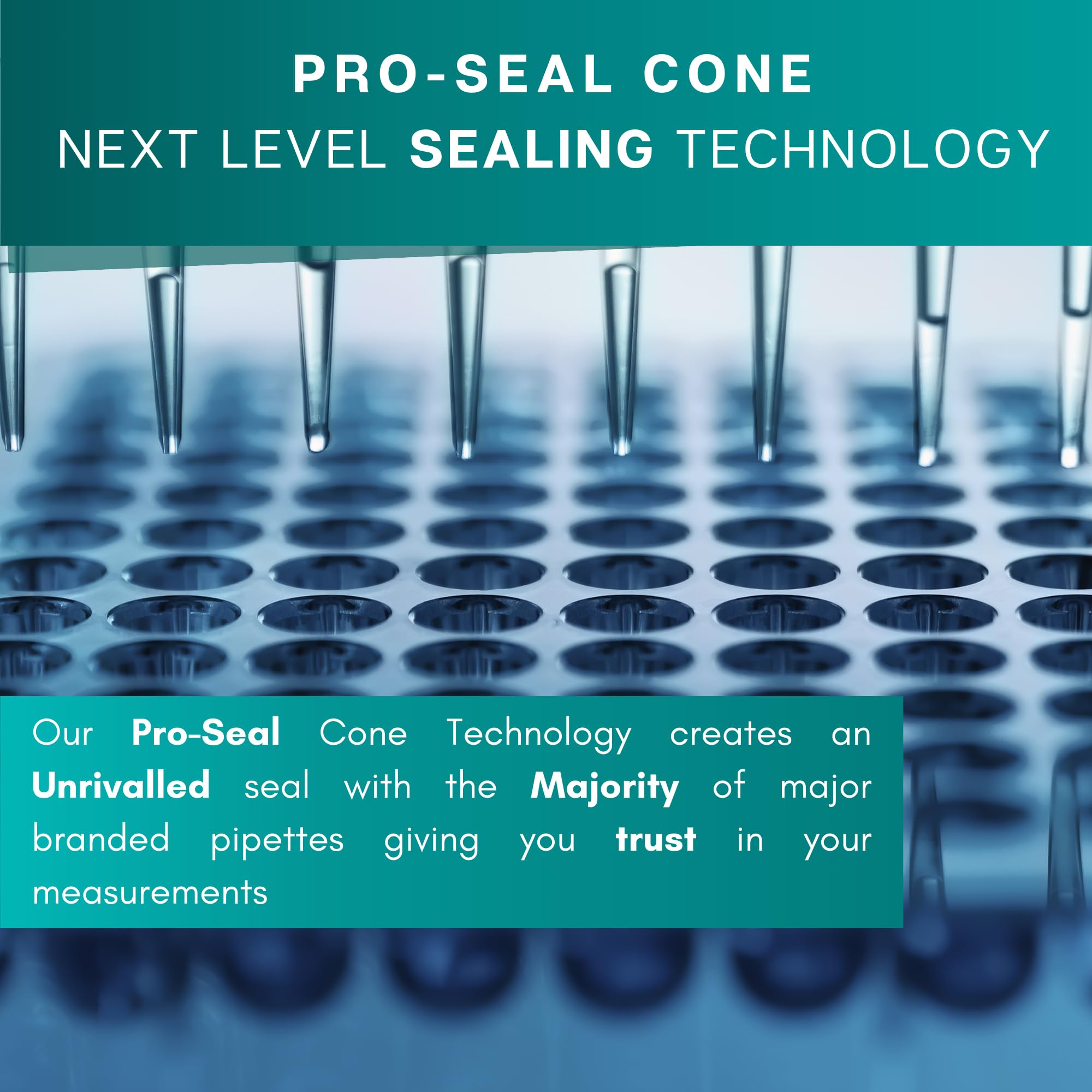 PRO-SEAL CONE
NEXT LEVEL SEALING TECHNOLOGY

Our Pro-Seal Cone Technology creates an Unrivalled seal with the Majority of major branded pipettes giving you trust in your measurements